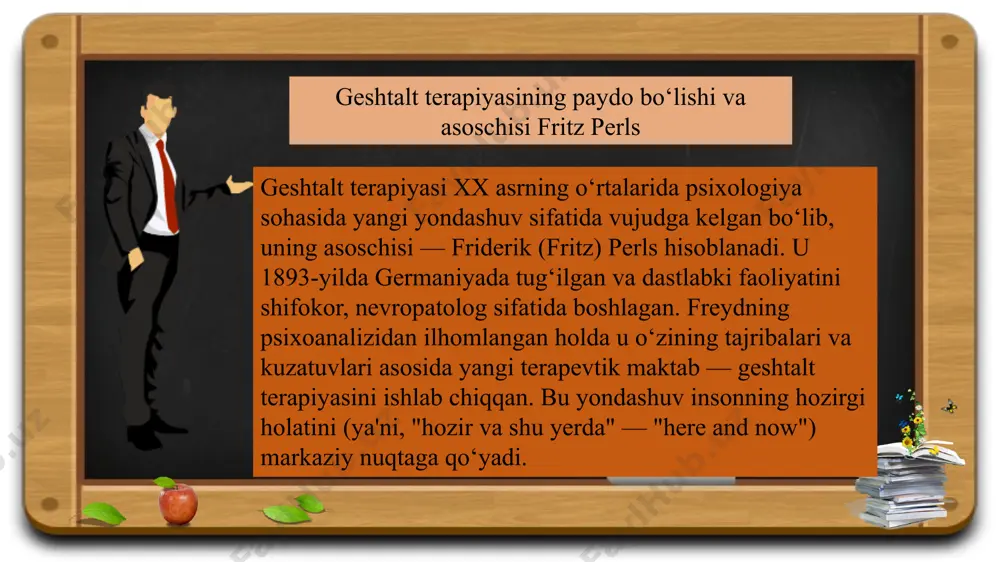 Geshtalt terapiyasining paydo bo‘lishi va asoschisi Fritz Perls

Geshtalt terapiyasi XX asrning o‘rtalarida psixologiya sohasida yangi yondashuv sifatida vujudga kelgan bo‘lib, uning asoschisi — Friderik (Fritz) Perls hisoblanadi. U 1893-yilda Germaniyada tug‘ilgan va dastlabki faoliyatini shifokor, nevropatolog sifatida boshlagan. Freydning psixoanalizidan ilhomlangan holda u o‘zining tajribalari va kuzatuvlari asosida yangi terapevtik maktab — geshtalt terapiyasini ishlab chiqqan. Bu yondashuv insonning hozirgi holatini (ya'ni, "hozir va shu yerda" — "here and now") markaziy nuqtaga qo‘yadi.